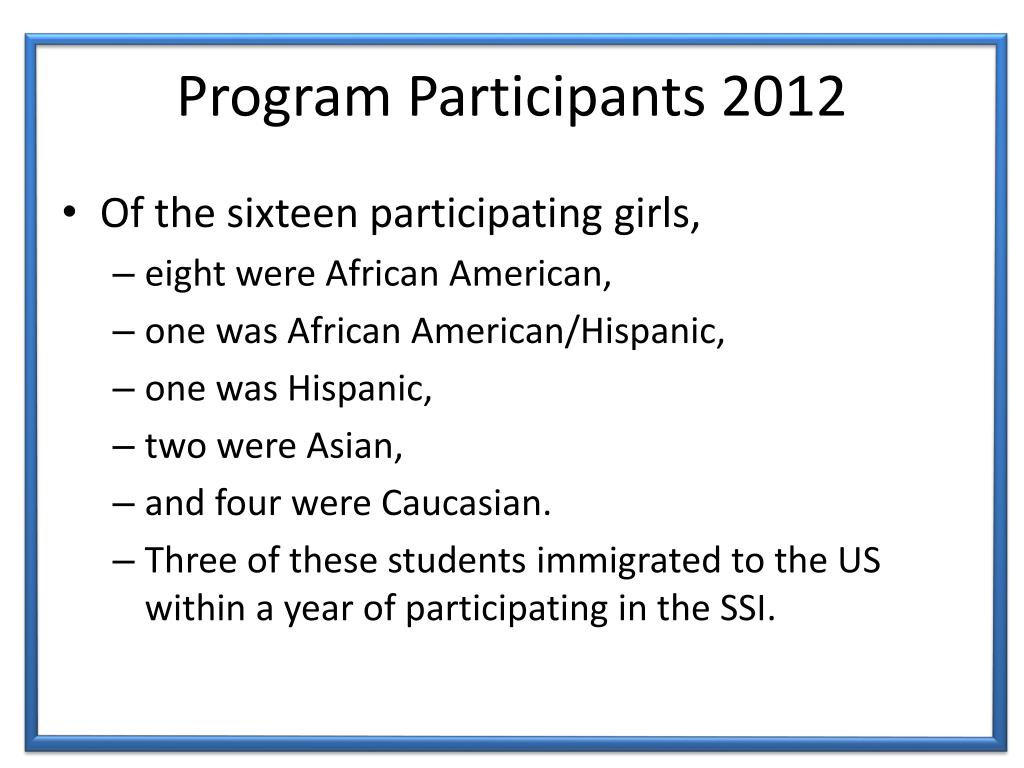 Program Participants 2012

• Of the sixteen participating girls,
– eight were African American,
– one was African American/Hispanic,
– one was Hispanic,
– two were Asian,
– and four were Caucasian.
– Three of these students immigrated to the US within a year of participating in the SSI.